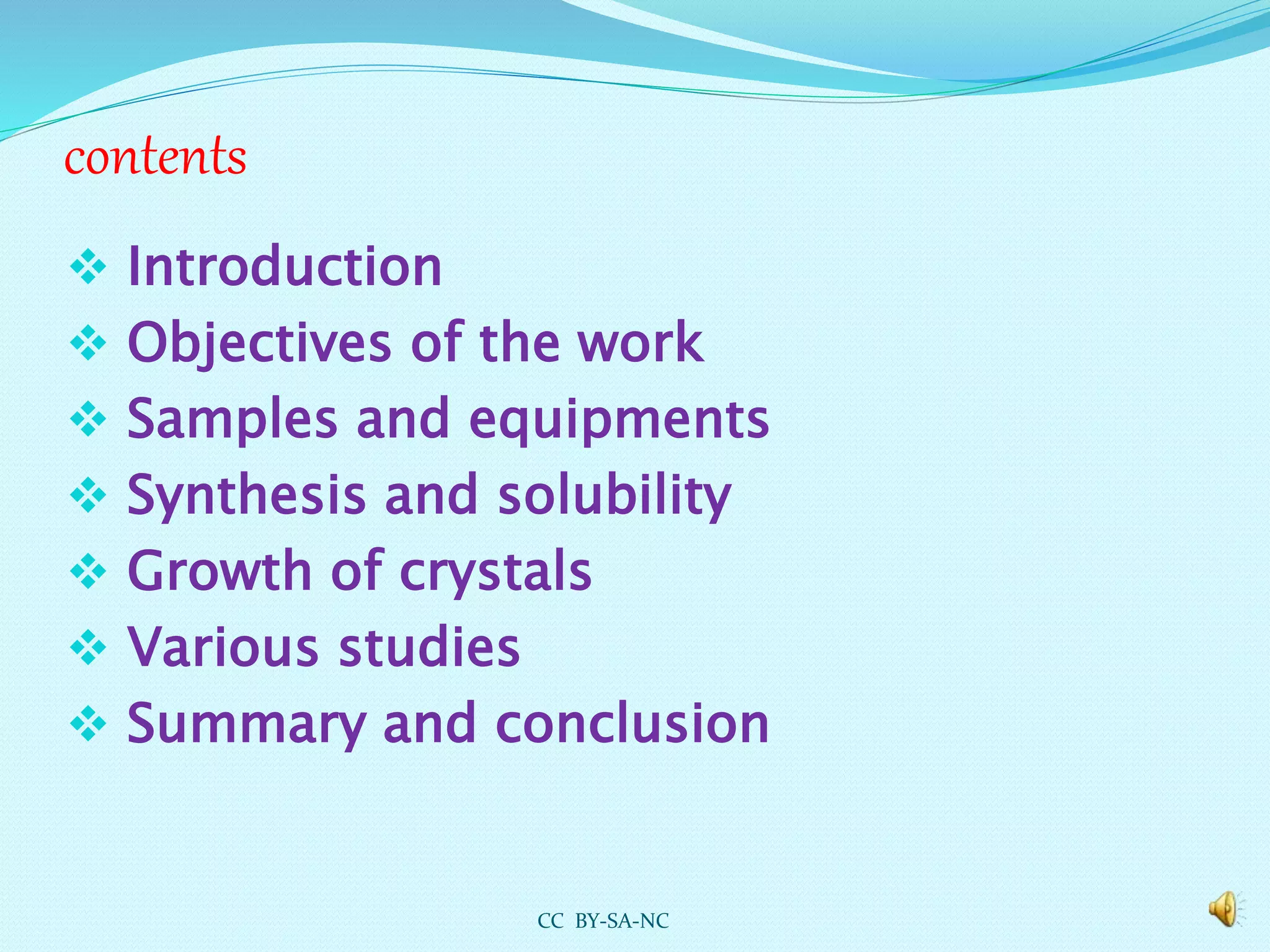 contents

❖ Introduction
❖ Objectives of the work
❖ Samples and equipments
❖ Synthesis and solubility
❖ Growth of crystals
❖ Various studies
❖ Summary and conclusion

CC BY-SA-NC